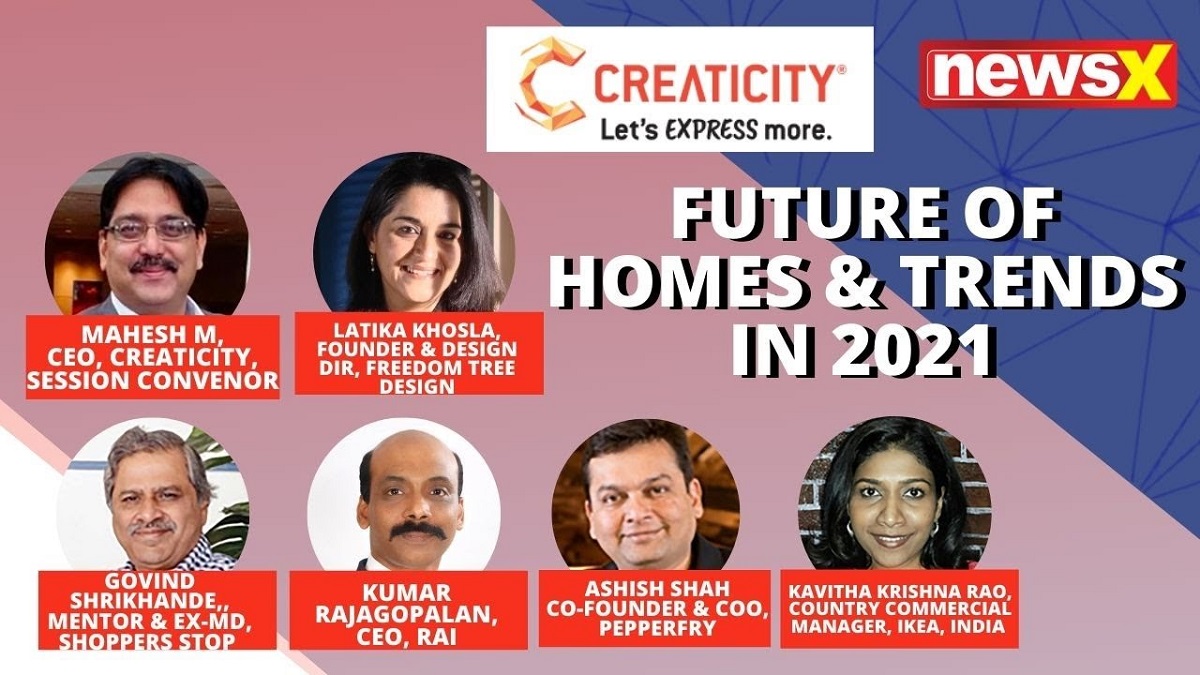 CREATICITY®
Let's EXPRESS more.

newsX

FUTURE OF HOMES & TRENDS IN 2021

MAHESH M, CEO, CREATICITY, SESSION CONVENOR

LATIKA KHOSLA, FOUNDER & DESIGN DIR, FREEDOM TREE DESIGN

GOVIND SHRIKHANDE,, MENTOR & EX-MD, SHOPPERS STOP

KUMAR RAJAGOPALAN, CEO, RAI

ASHISH SHAH CO-FOUNDER & COO, PEPPERFRY

KAVITHA KRISHNA RAO, COUNTRY COMMERCIAL MANAGER, IKEA, INDIA